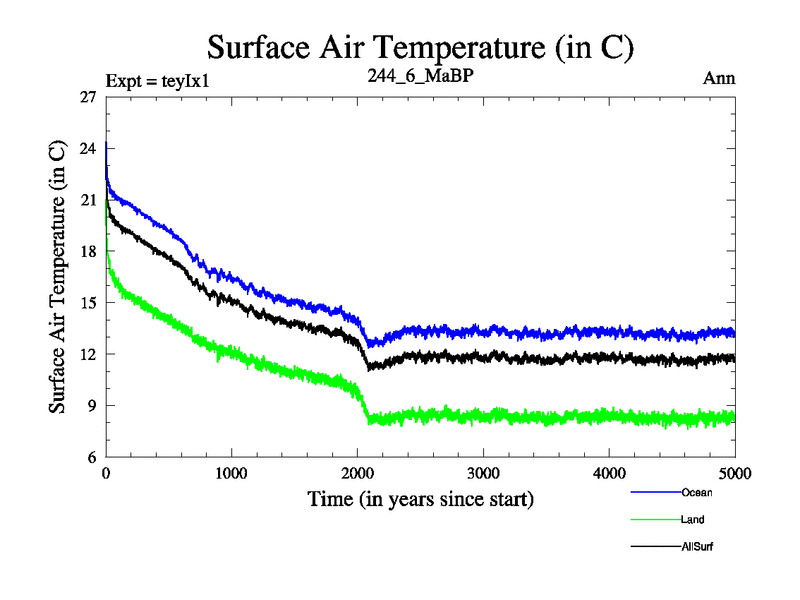 Surface Air Temperature (in C)

Expt = teyIx1
244_6_MaBP
Ann

Surface Air Temperature (in C)

27
24
21
18
15
12
9
6

0
1000
2000
3000
4000
5000

Time (in years since start)

Ocean
Land
AllSurf